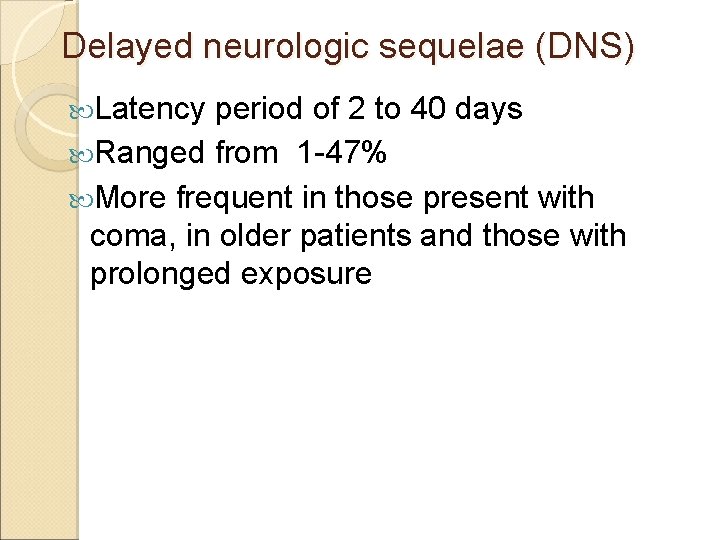 Delayed neurologic sequelae (DNS)

Latency period of 2 to 40 days

Ranged from 1-47%

More frequent in those present with coma, in older patients and those with prolonged exposure